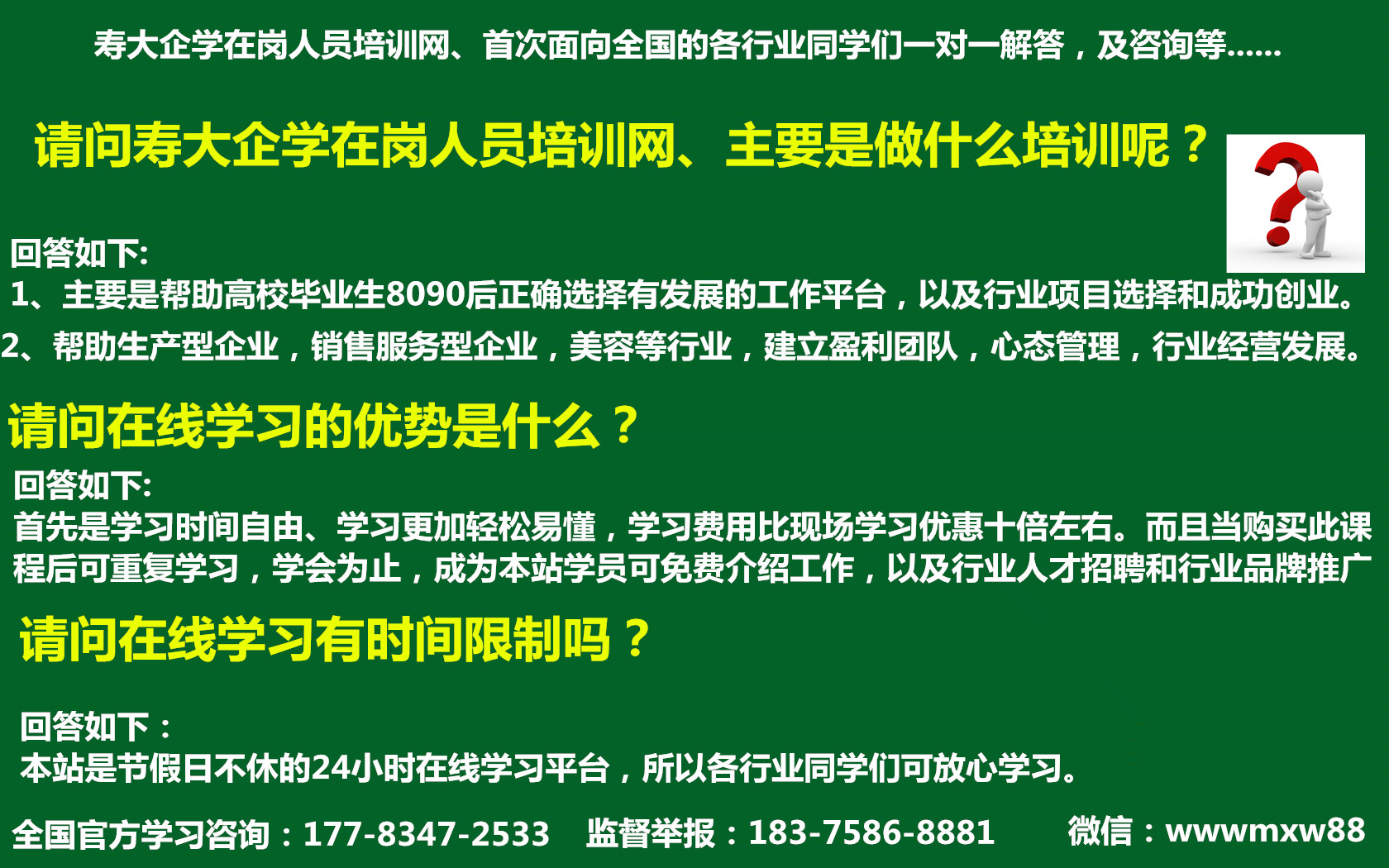 寿大企学在岗人员培训网、首次面向全国的各行业同学们一对一解答，及咨询等......

请问寿大企学在岗人员培训网、主要是做什么培训呢？

回答如下:
1、主要是帮助高校毕业生8090后正确选择有发展的工作平台，以及行业项目选择和成功创业。
2、帮助生产型企业，销售服务型企业，美容等行业，建立盈利团队，心态管理，行业经营发展。

请问在线学习的优势是什么？

回答如下:
首先是学习时间自由、学习更加轻松易懂，学习费用比现场学习优惠十倍左右。而且当购买此课程后可重复学习，学会为止，成为本站学员可免费介绍工作，以及行业人才招聘和行业品牌推广

请问在线学习有时间限制吗？

回答如下：
本站是节假日不休的24小时在线学习平台，所以各行业同学们可放心学习。

全国官方学习咨询：177-8347-2533 监督举报：183-7586-8881 微信：wwwmxw88